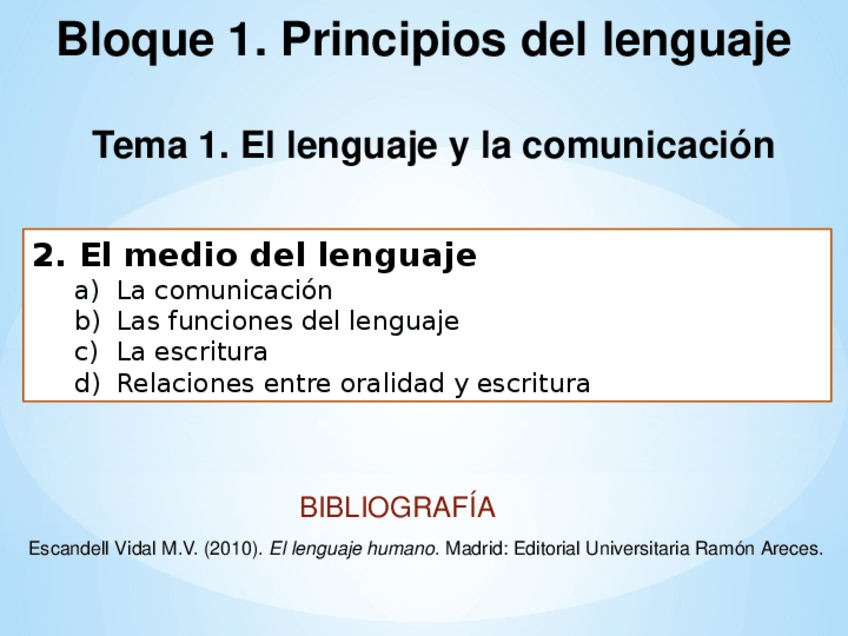 Bloque 1. Principios del lenguaje

Tema 1. El lenguaje y la comunicación

2. El medio del lenguaje
a) La comunicación
b) Las funciones del lenguaje
c) La escritura
d) Relaciones entre oralidad y escritura

BIBLIOGRAFÍA

Escandell Vidal M.V. (2010). El lenguaje humano. Madrid: Editorial Universitaria Ramón Areces.